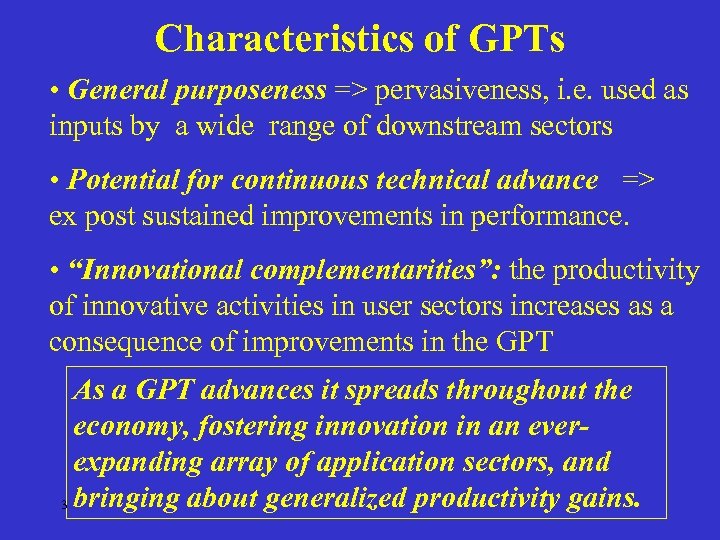 Characteristics of GPTs

• General purposeness => pervasiveness, i.e. used as inputs by a wide range of downstream sectors

• Potential for continuous technical advance => ex post sustained improvements in performance.

• "Innovational complementarities": the productivity of innovative activities in user sectors increases as a consequence of improvements in the GPT

As a GPT advances it spreads throughout the economy, fostering innovation in an ever-expanding array of application sectors, and bringing about generalized productivity gains.

3